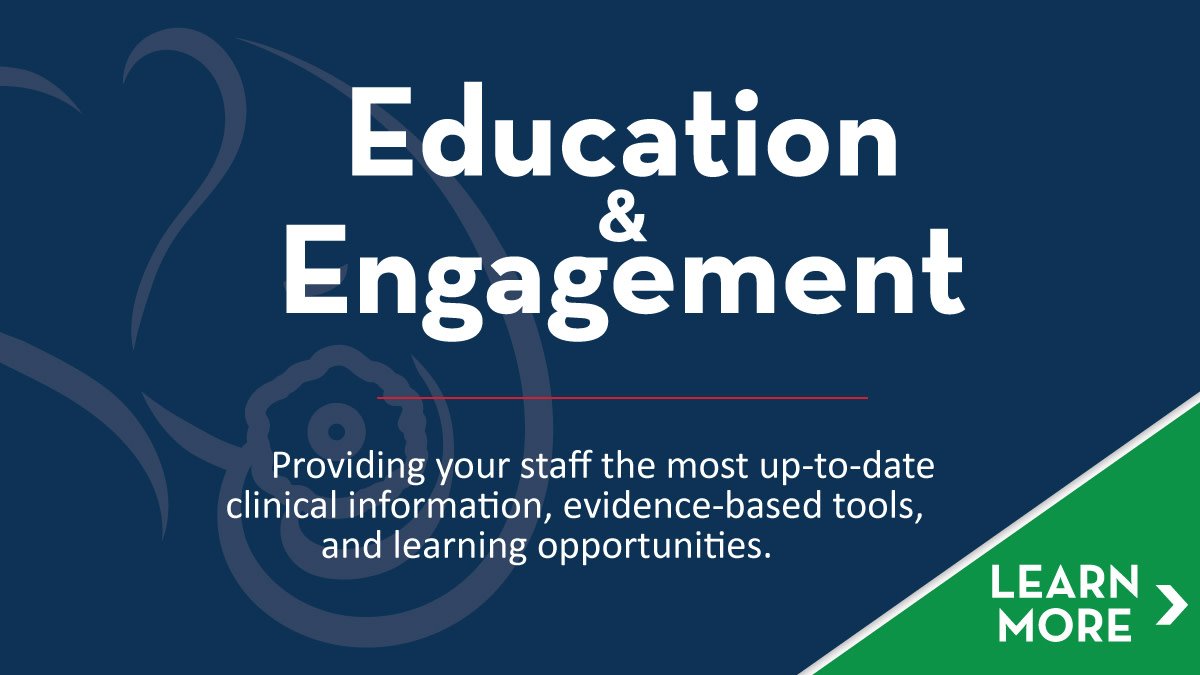 Education
&
Engagement

Providing your staff the most up-to-date clinical information, evidence-based tools, and learning opportunities.

LEARN MORE